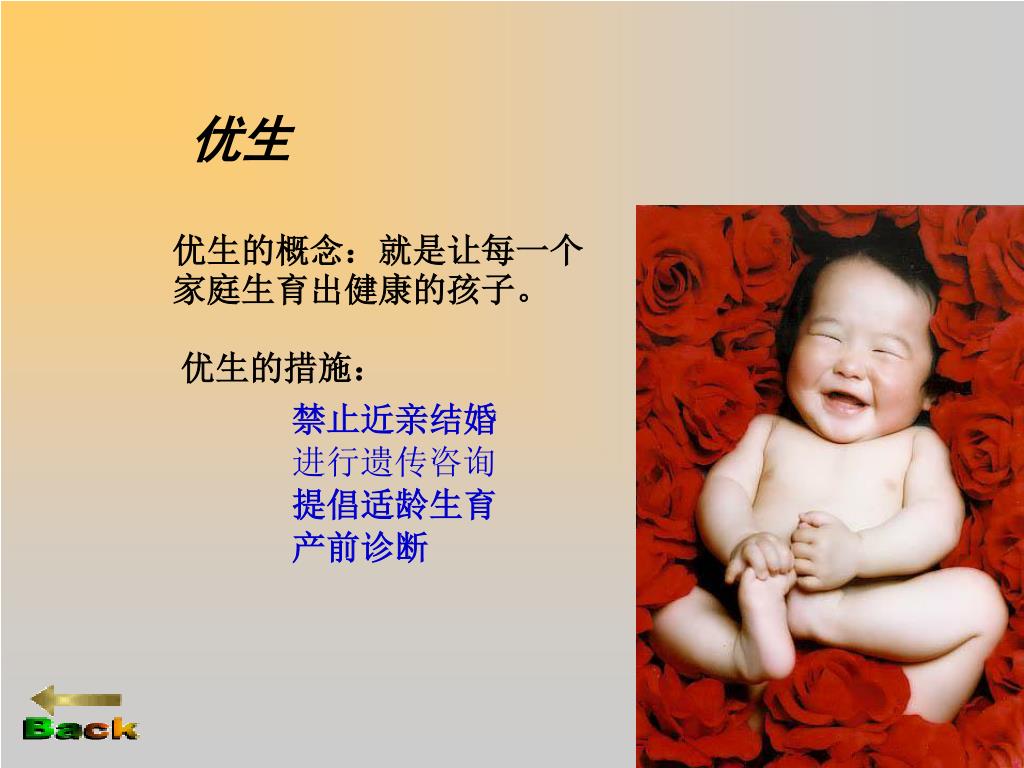 优生

优生的概念：就是让每一个家庭生育出健康的孩子。

优生的措施：

禁止近亲结婚
进行遗传咨询
提倡适龄生育
产前诊断

Back